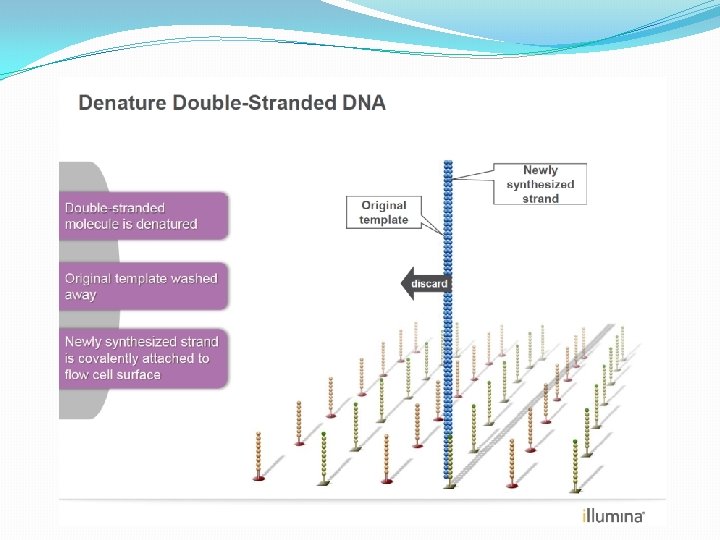 Denature Double-Stranded DNA

Double-stranded molecule is denatured

Original template washed away

Newly synthesized strand is covalently attached to flow cell surface

Original template

Newly synthesized strand

discard

illumina